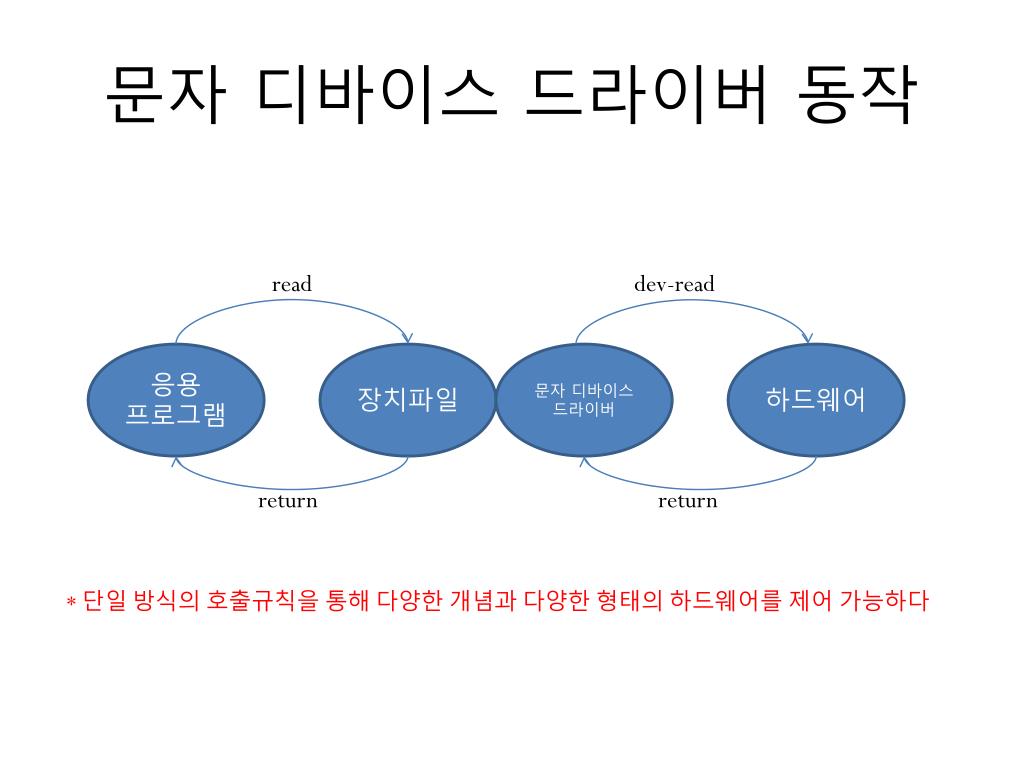 문자 디바이스 드라이버 동작

read

dev-read

응용 프로그램

장치파일

문자 디바이스 드라이버

하드웨어

return

return

* 단일 방식의 호출규칙을 통해 다양한 개념과 다양한 형태의 하드웨어를 제어 가능하다